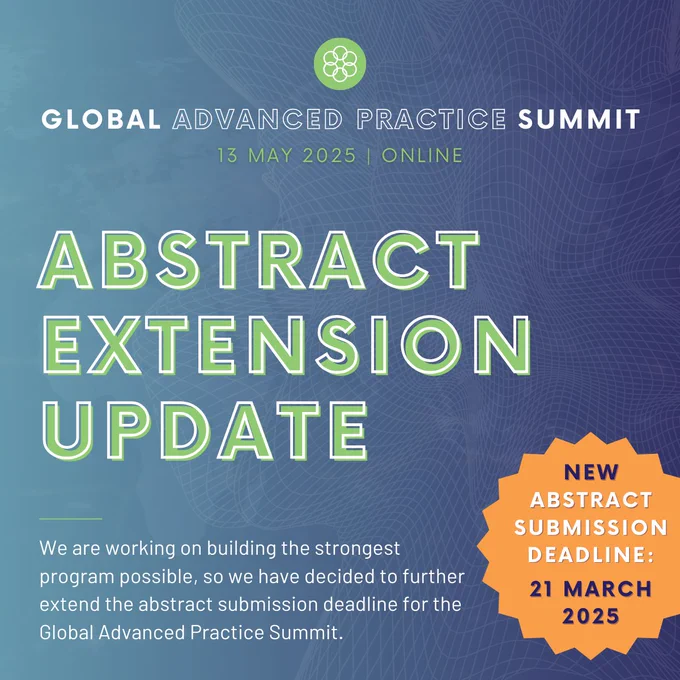 GLOBAL ADVANCED PRACTICE SUMMIT
13 MAY 2025 | ONLINE

ABSTRACT EXTENSION UPDATE

We are working on building the strongest program possible, so we have decided to further extend the abstract submission deadline for the Global Advanced Practice Summit.

NEW ABSTRACT SUBMISSION DEADLINE:
21 MARCH 2025